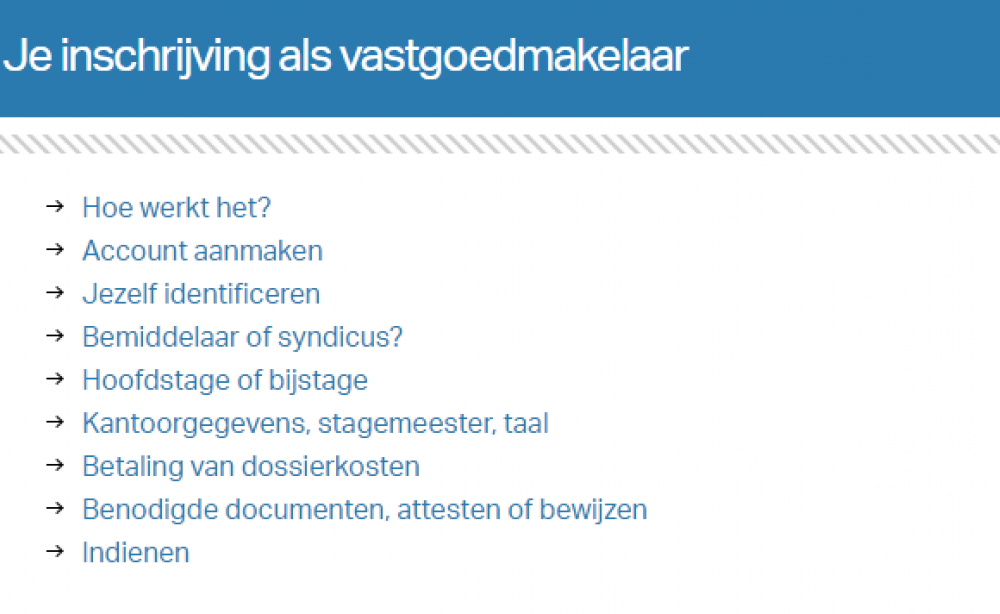 Je inschrijving als vastgoedmakelaar

→ Hoe werkt het?
→ Account aanmaken
→ Jezelf identificeren
→ Bemiddelaar of syndicus?
→ Hoofdstage of bijstage
→ Kantoorgegevens, stagemeester, taal
→ Betaling van dossierkosten
→ Benodigde documenten, attesten of bewijzen
→ Indienen